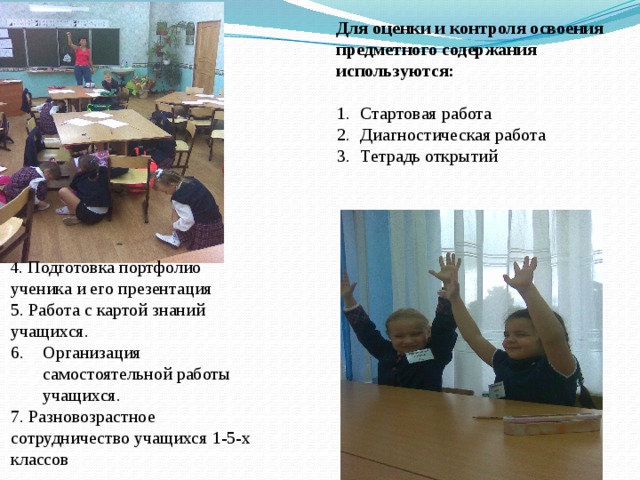 Для оценки и контроля освоения предметного содержания используются:

1. Стартовая работа
2. Диагностическая работа
3. Тетрадь открытий

4. Подготовка портфолио ученика и его презентация
5. Работа с картой знаний учащихся.
6. Организация самостоятельной работы учащихся.
7. Разновозрастное сотрудничество учащихся 1-5-х классов